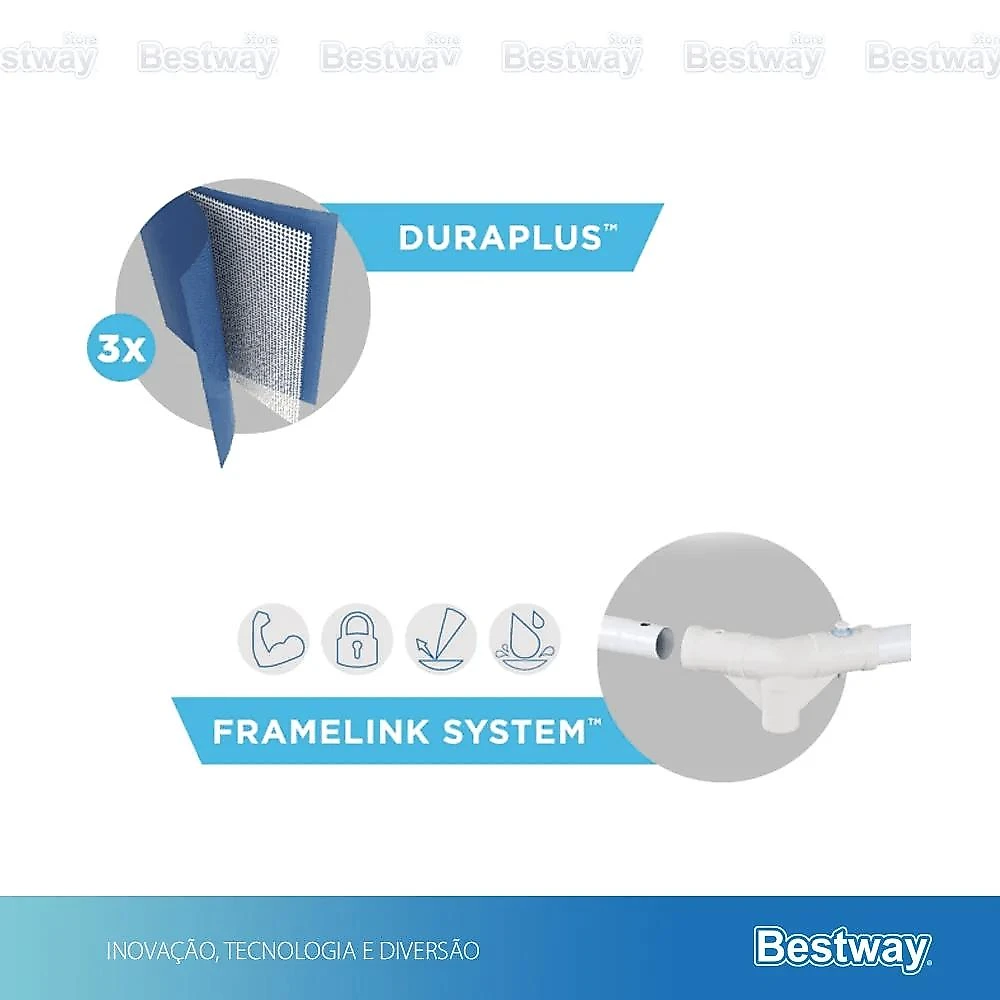 DURAPLUS™

3x

FRAMELINK SYSTEM™

INOVAÇÃO, TECNOLOGIA E DIVERSÃO

Bestway

Bestway Store